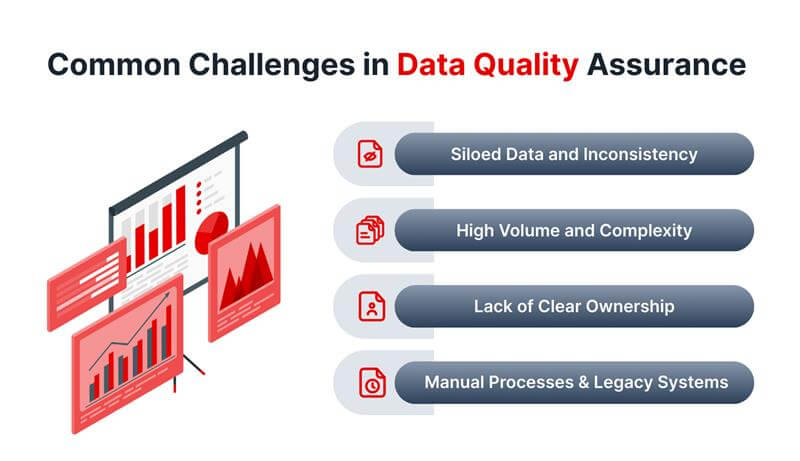 Common Challenges in Data Quality Assurance

Siloed Data and Inconsistency

High Volume and Complexity

Lack of Clear Ownership

Manual Processes & Legacy Systems